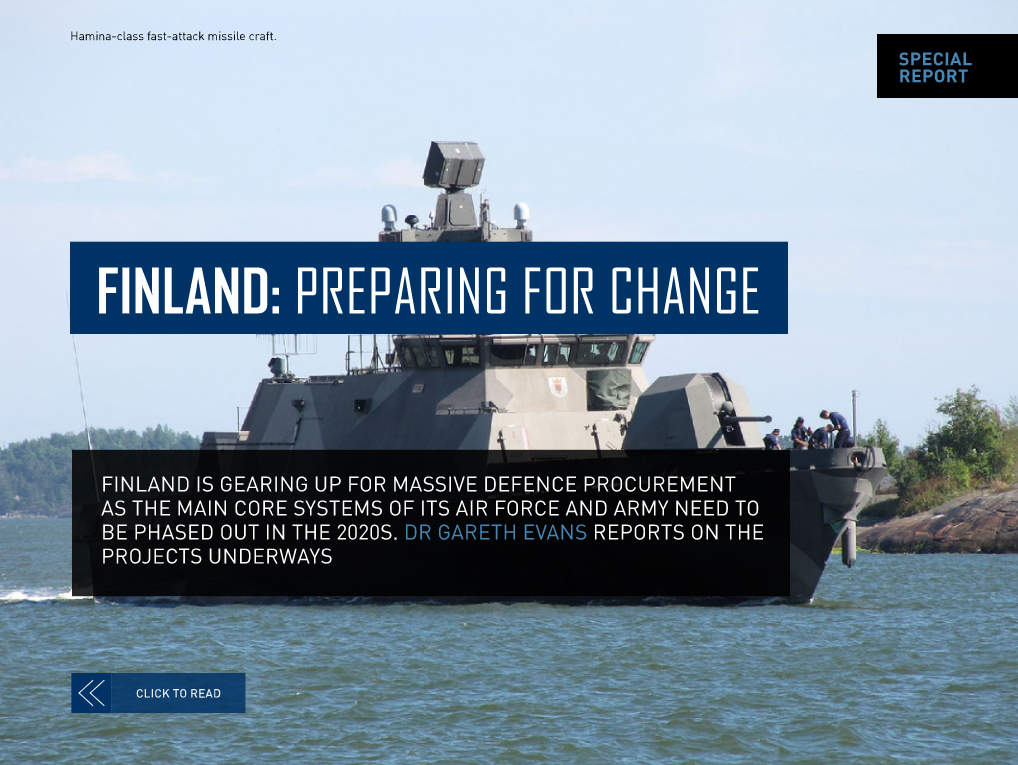 Hamina-class fast-attack missile craft.

SPECIAL REPORT

FINLAND: PREPARING FOR CHANGE

FINLAND IS GEARING UP FOR MASSIVE DEFENCE PROCUREMENT AS THE MAIN CORE SYSTEMS OF ITS AIR FORCE AND ARMY NEED TO BE PHASED OUT IN THE 2020S. DR GARETH EVANS REPORTS ON THE PROJECTS UNDERWAYS

CLICK TO READ